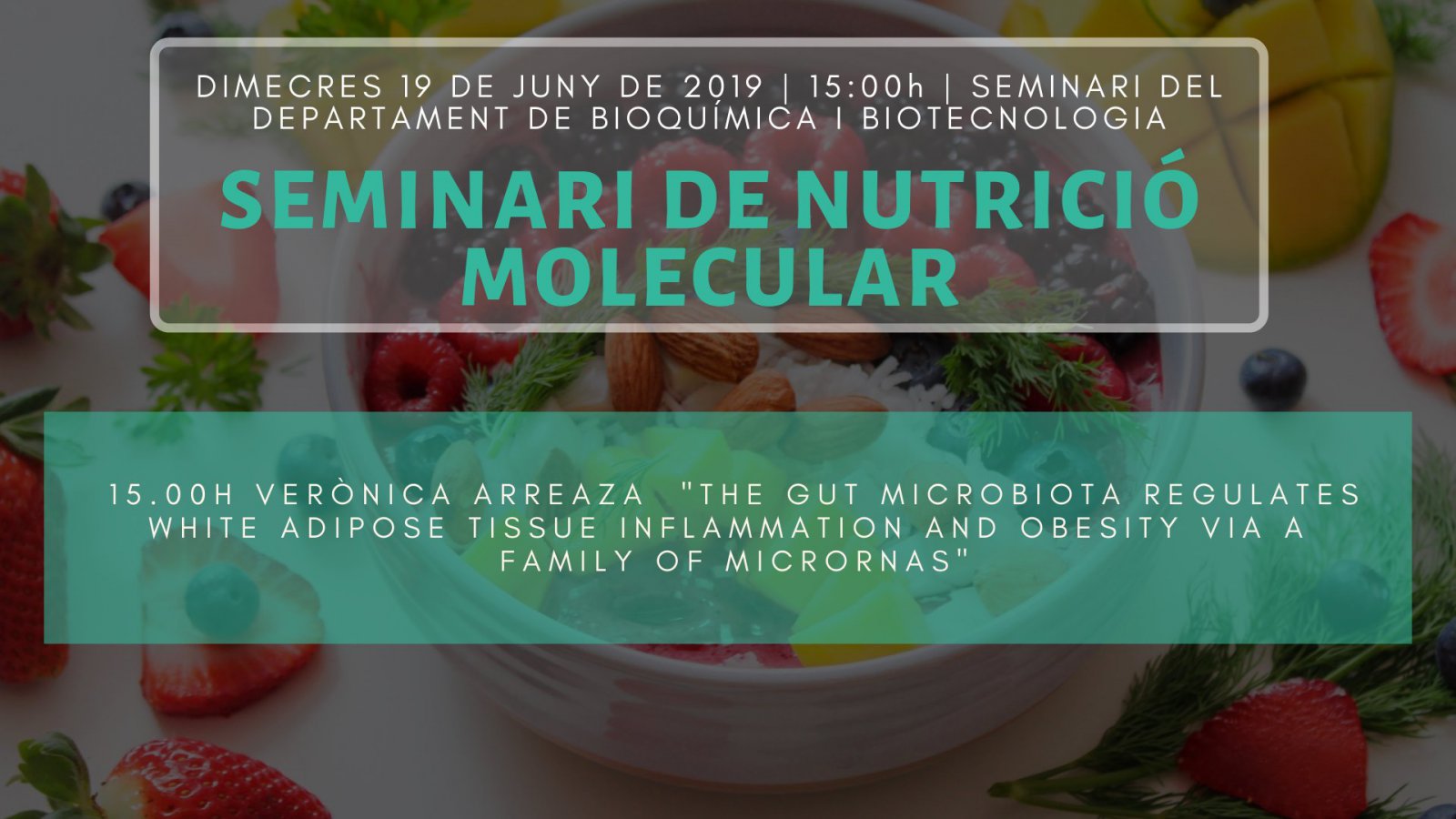 DIMECRES 19 DE JUNY DE 2019 | 15:00h | SEMINARI DEL DEPARTAMENT DE BIOQUÍMICA I BIOTECNOLOGIA

SEMINARI DE NUTRICIÓ MOLECULAR

15.00H VERÒNICA ARREAZA "THE GUT MICROBIOTA REGULATES WHITE ADIPOSE TISSUE INFLAMMATION AND OBESITY VIA A FAMILY OF MICRORNAS"